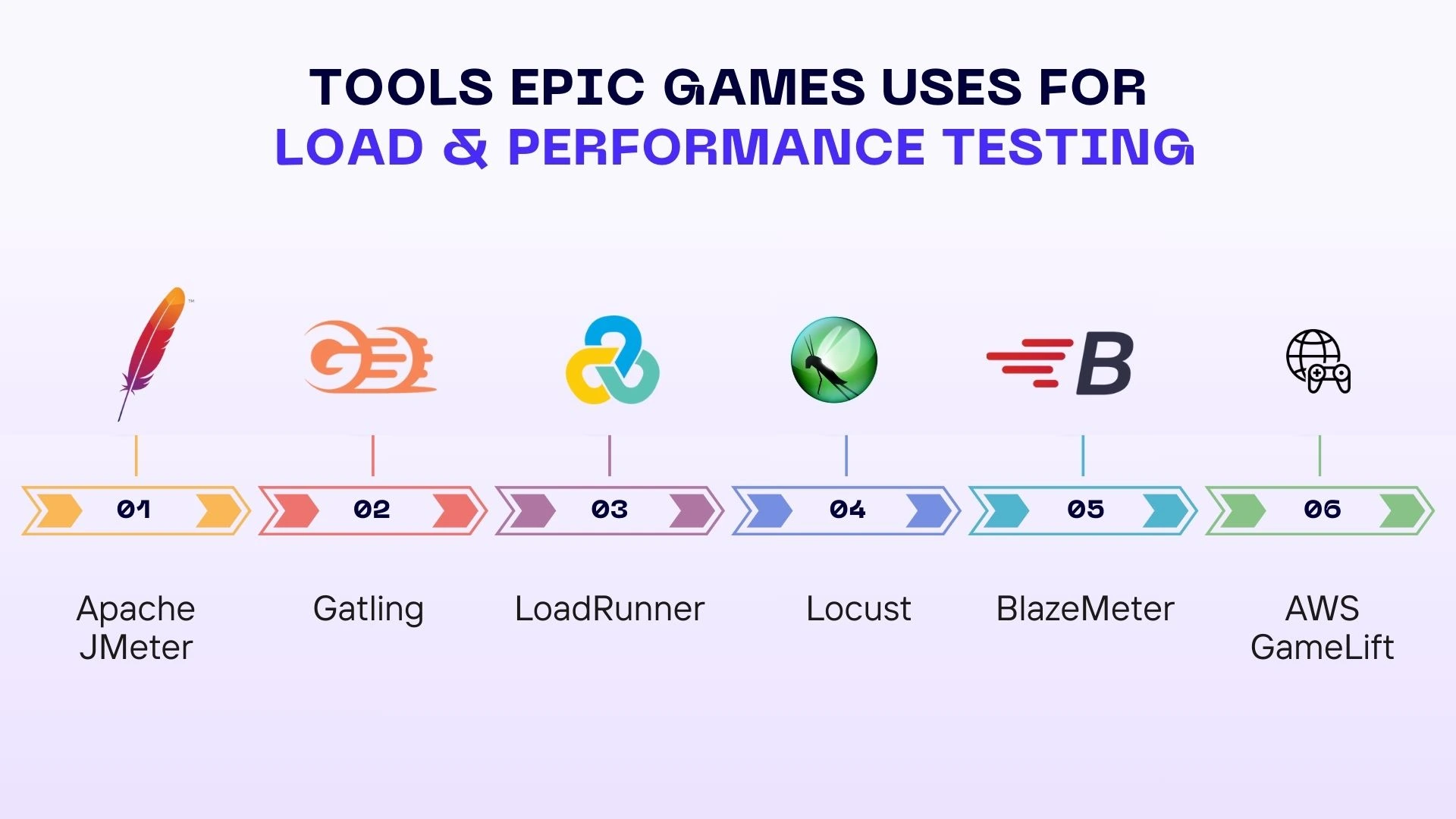 TOOLS EPIC GAMES USES FOR
LOAD & PERFORMANCE TESTING

01
Apache JMeter

02
Gatling

03
LoadRunner

04
Locust

05
BlazeMeter

06
AWS GameLift